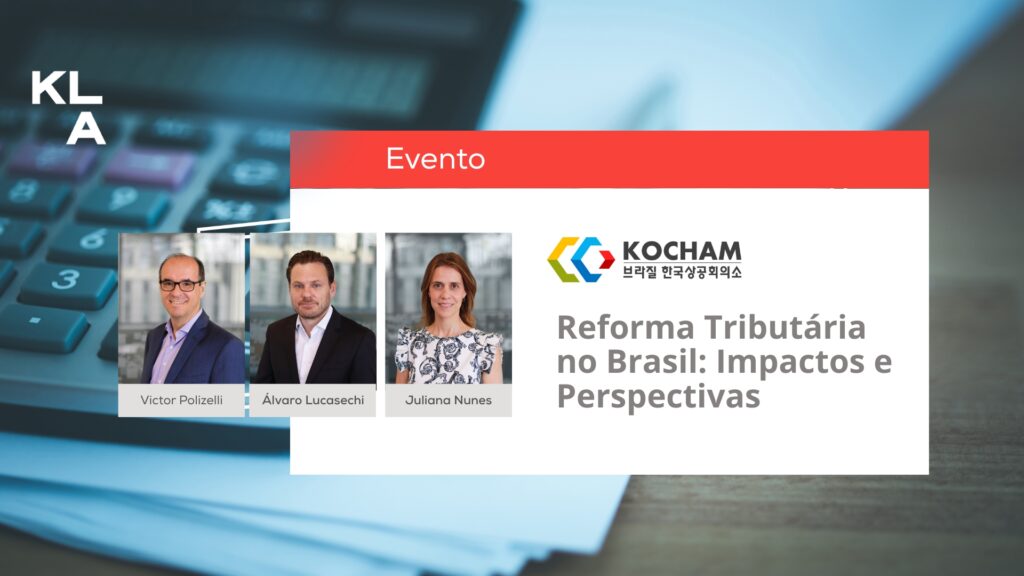 KL
A

Evento

Victor Polizelli

Álvaro Lucasechi

Juliana Nunes

KOCHAM
브라질 한국상공회의소

Reforma Tributária no Brasil: Impactos e Perspectivas